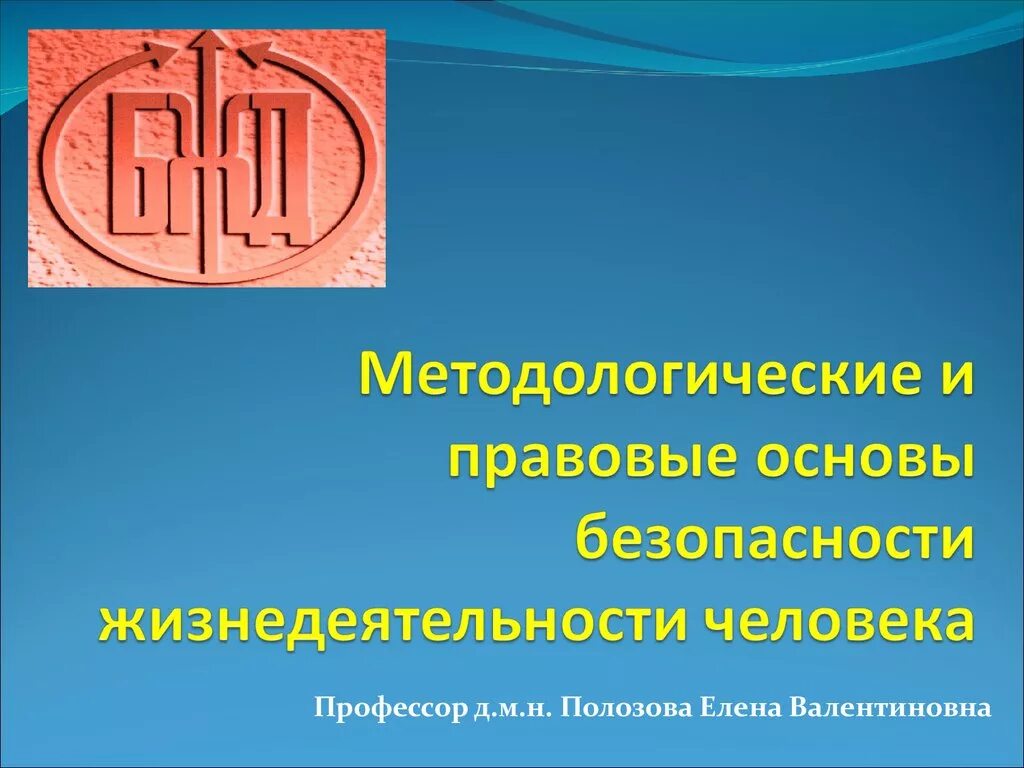 БЖД

Методологические и правовые основы безопасности жизнедеятельности человека

Профессор д.м.н. Полозова Елена Валентиновна